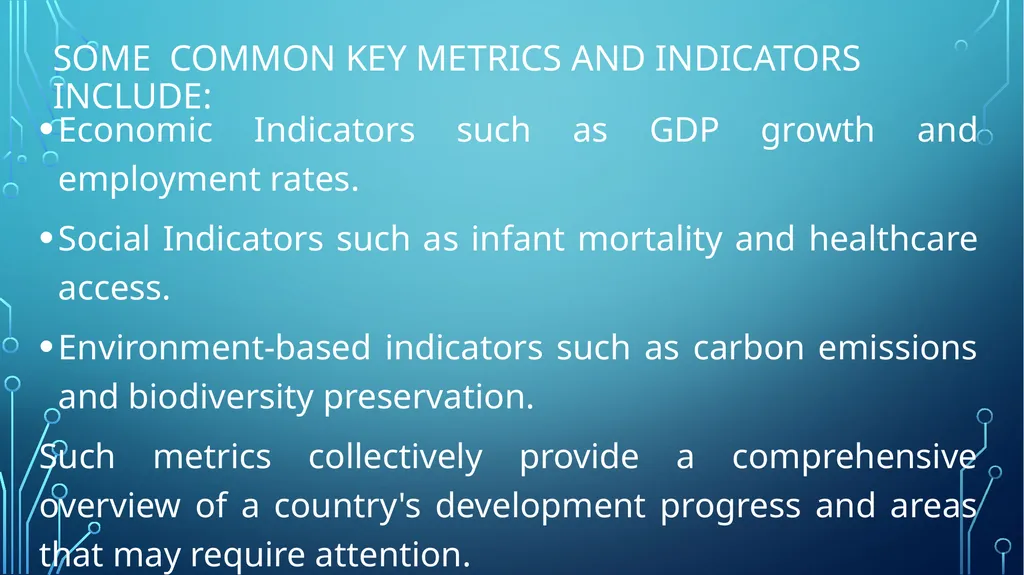 SOME COMMON KEY METRICS AND INDICATORS INCLUDE:

• Economic Indicators such as GDP growth and employment rates.

• Social Indicators such as infant mortality and healthcare access.

• Environment-based indicators such as carbon emissions and biodiversity preservation.

Such metrics collectively provide a comprehensive overview of a country's development progress and areas that may require attention.